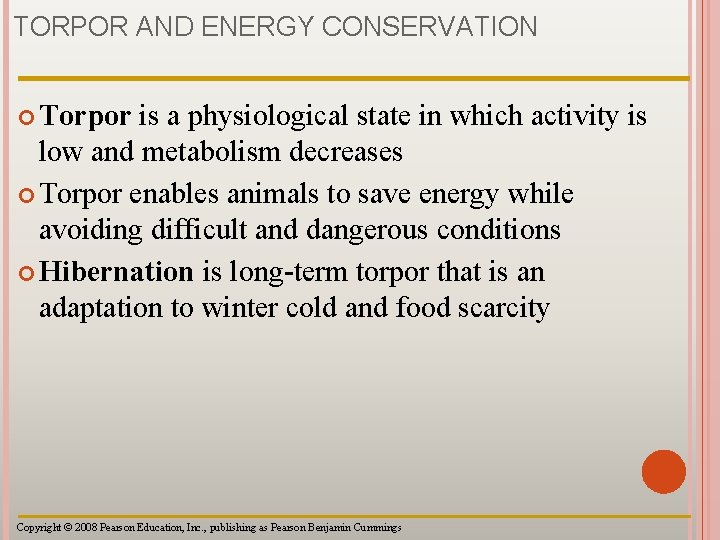 TORPOR AND ENERGY CONSERVATION

Torpor is a physiological state in which activity is low and metabolism decreases

Torpor enables animals to save energy while avoiding difficult and dangerous conditions

Hibernation is long-term torpor that is an adaptation to winter cold and food scarcity

Copyright © 2008 Pearson Education, Inc., publishing as Pearson Benjamin Cummings